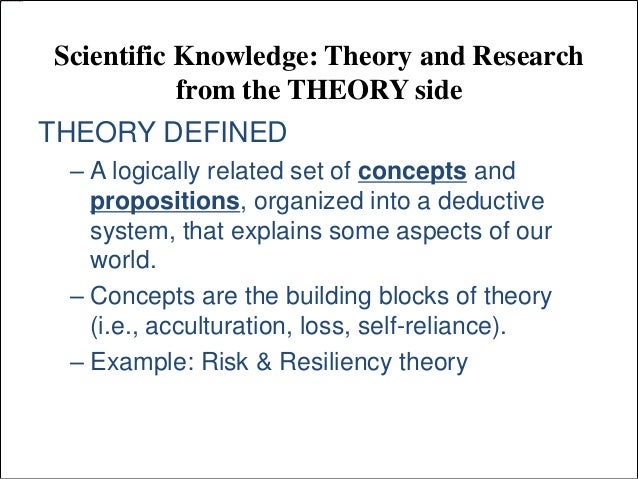 Scientific Knowledge: Theory and Research from the THEORY side

THEORY DEFINED

– A logically related set of concepts and propositions, organized into a deductive system, that explains some aspects of our world.

– Concepts are the building blocks of theory (i.e., acculturation, loss, self-reliance).

– Example: Risk & Resiliency theory